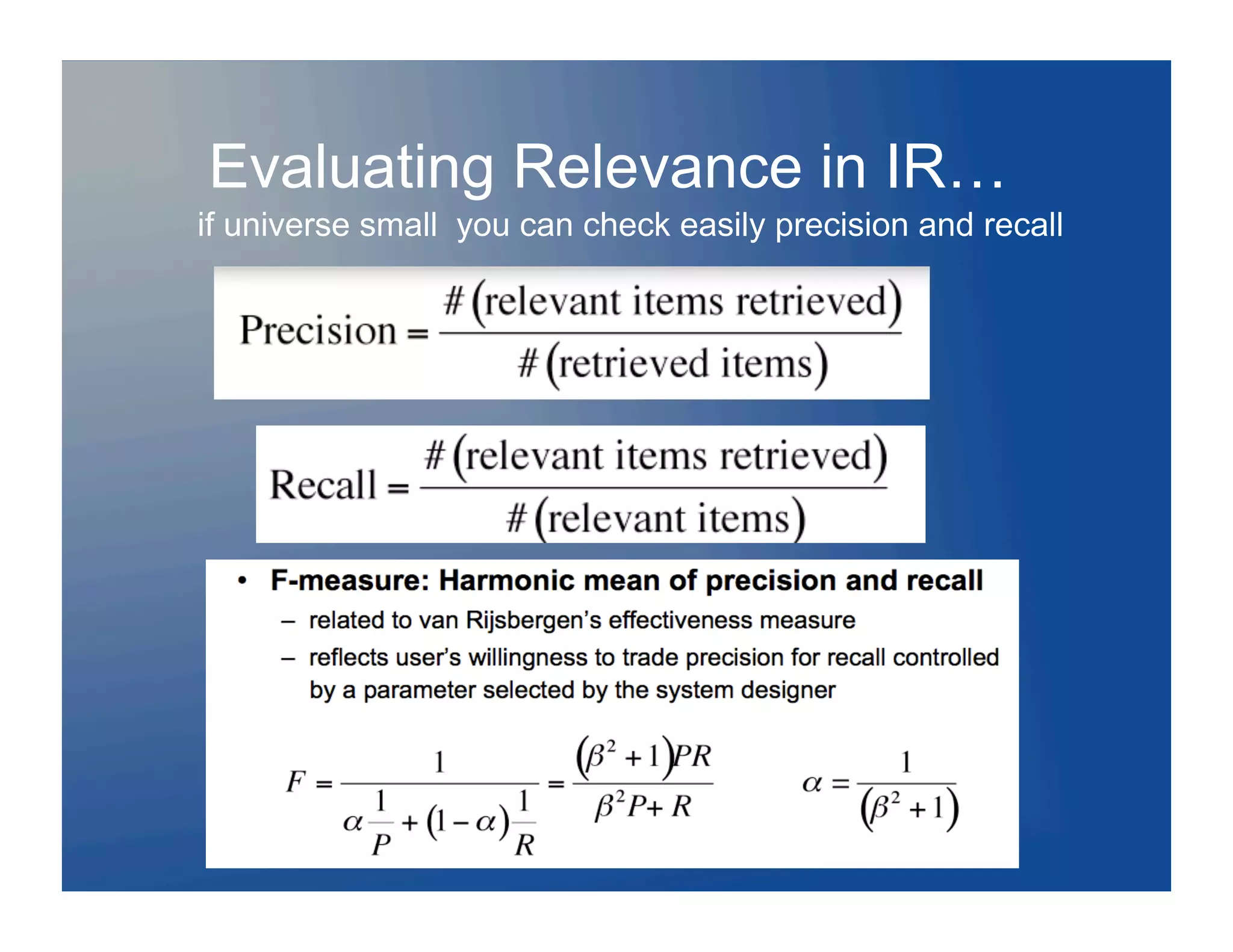 Evaluating Relevance in IR…

if universe small  you can check easily precision and recall

$\text{Precision} = \frac{\#(\text{relevant items retrieved})}{\#(\text{retrieved items})}$

$\text{Recall} = \frac{\#(\text{relevant items retrieved})}{\#(\text{relevant items})}$

• F-measure: Harmonic mean of precision and recall

– related to van Rijsbergen's effectiveness measure

– reflects user's willingness to trade precision for recall controlled by a parameter selected by the system designer

$F = \frac{1}{\alpha\frac{1}{P} + (1-\alpha)\frac{1}{R}} = \frac{(\beta^2+1)PR}{\beta^2 P + R}$  $\alpha = \frac{1}{(\beta^2+1)}$